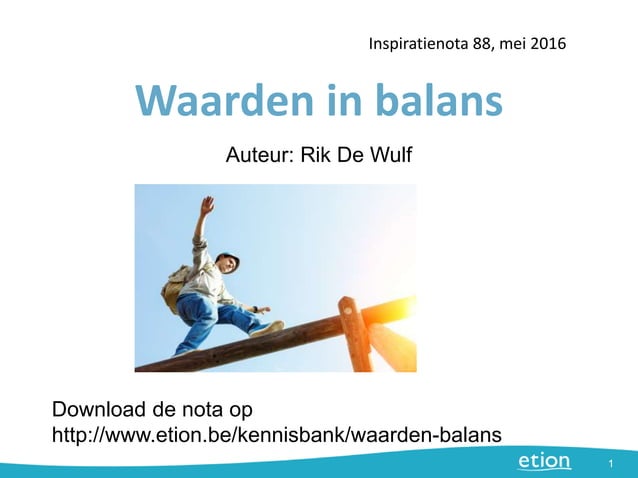 Inspiratienota 88, mei 2016

Waarden in balans

Auteur: Rik De Wulf

Download de nota op
http://www.etion.be/kennisbank/waarden-balans

etion

1